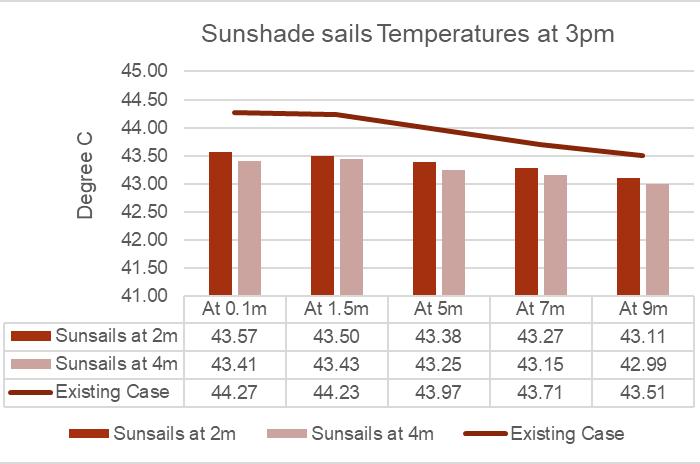 Sunshade sails Temperatures at 3pm

Degree C

45.00
44.50
44.00
43.50
43.00
42.50
42.00
41.50
41.00

| | At 0.1m | At 1.5m | At 5m | At 7m | At 9m |
|---|---|---|---|---|---|
| Sunsails at 2m | 43.57 | 43.50 | 43.38 | 43.27 | 43.11 |
| Sunsails at 4m | 43.41 | 43.43 | 43.25 | 43.15 | 42.99 |
| Existing Case | 44.27 | 44.23 | 43.97 | 43.71 | 43.51 |

Sunsails at 2m Sunsails at 4m Existing Case